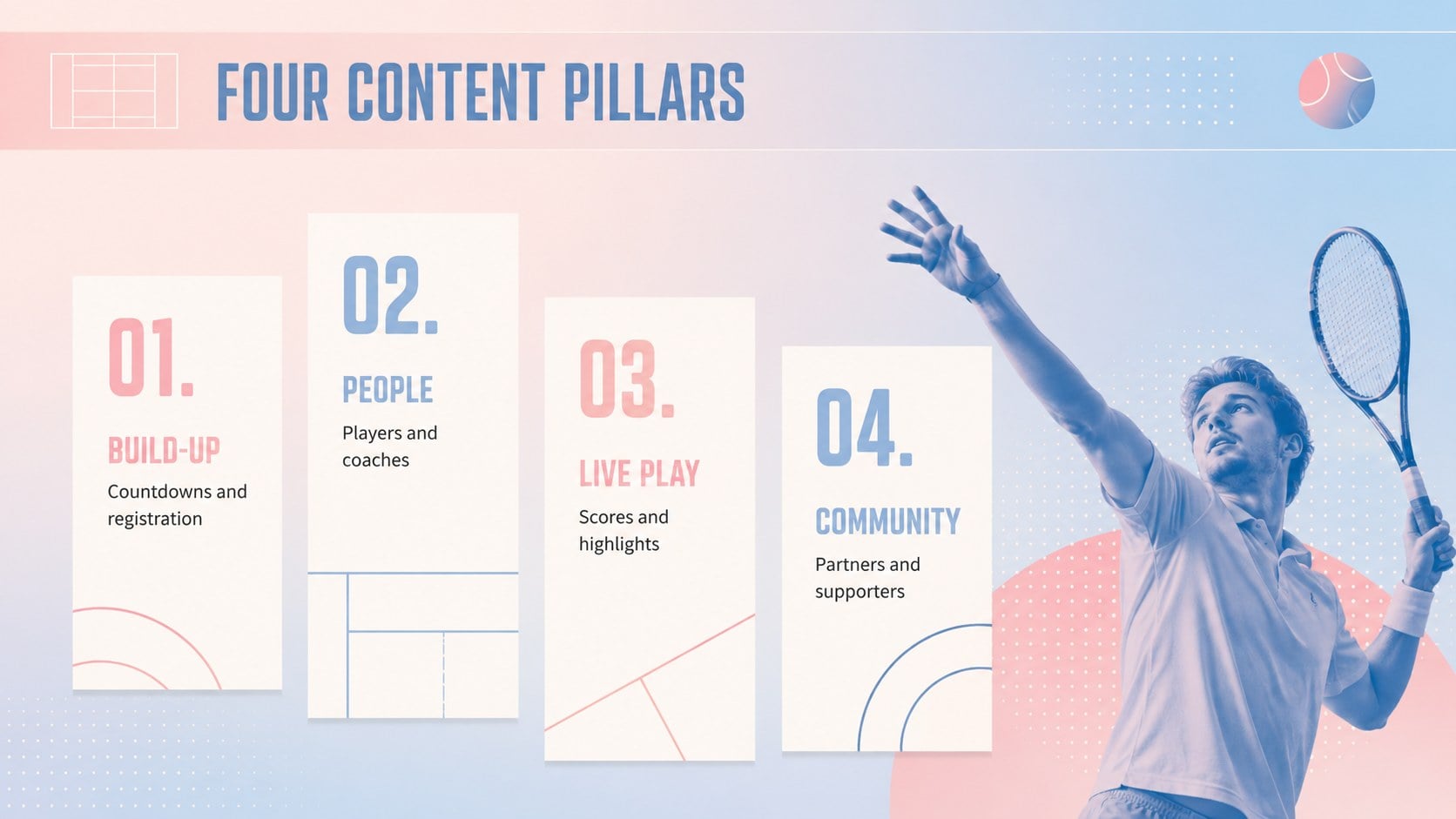 FOUR CONTENT PILLARS

01.

BUILD-UP

Countdowns and registration

02.

PEOPLE

Players and coaches

03.

LIVE PLAY

Scores and highlights

04.

COMMUNITY

Partners and supporters